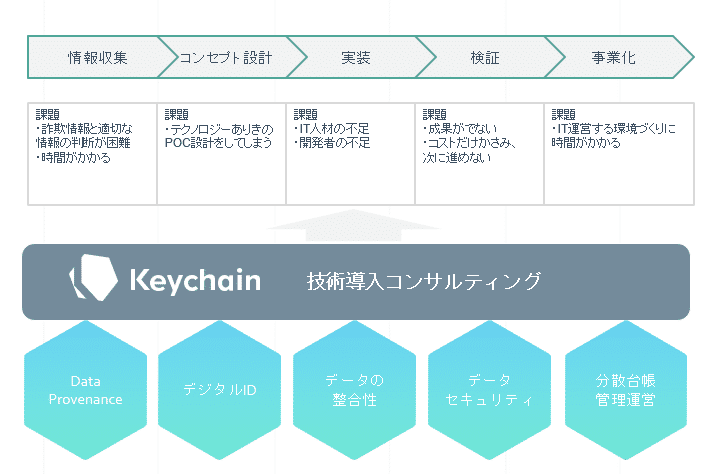 情報収集

コンセプト設計

実装

検証

事業化

課題
・詐欺情報と適切な情報の判断が困難
・時間がかかる

課題
・テクノロジーありきのPOC設計をしてしまう

課題
・IT人材の不足
・開発者の不足

課題
・成果がでない
・コストだけかさみ、次に進めない

課題
・IT運営する環境づくりに時間がかかる

Keychain

技術導入コンサルティング

Data Provenance

デジタルID

データの整合性

データセキュリティ

分散台帳管理運営